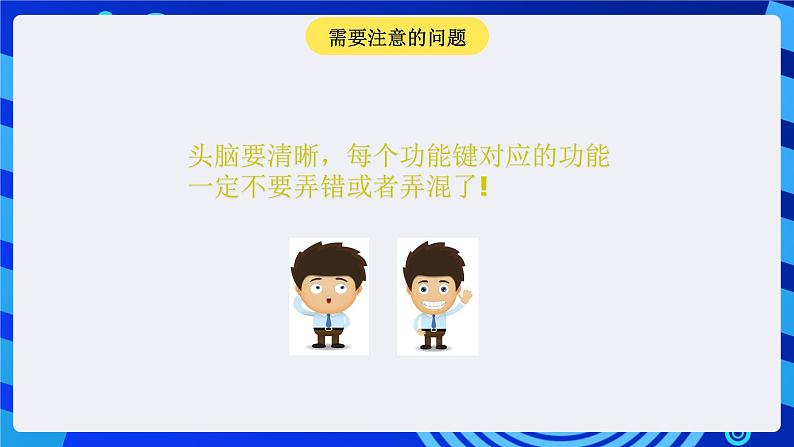 需要注意的问题

头脑要清晰，每个功能键对应的功能一定不要弄错或者弄混了！